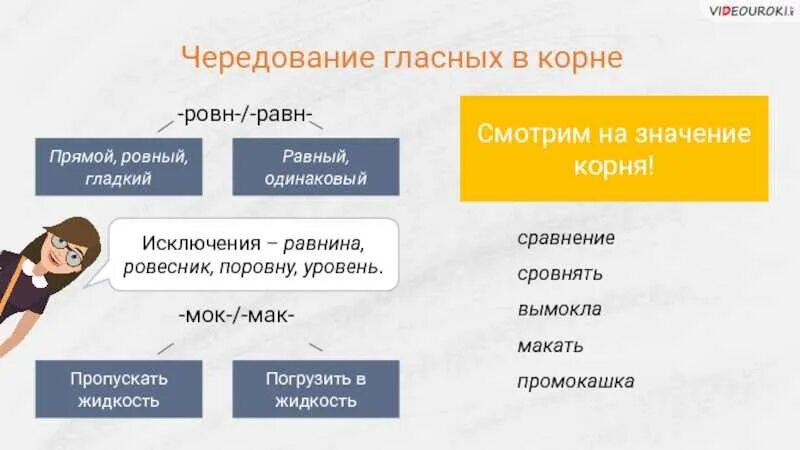 VIDEOUROKI

Чередование гласных в корне

-ровн-/-равн-

Прямой, ровный, гладкий

Равный, одинаковый

Исключения – равнина, ровесник, поровну, уровень.

-мок-/-мак-

Пропускать жидкость

Погрузить в жидкость

Смотрим на значение корня!

сравнение

сровнять

вымокла

макать

промокашка